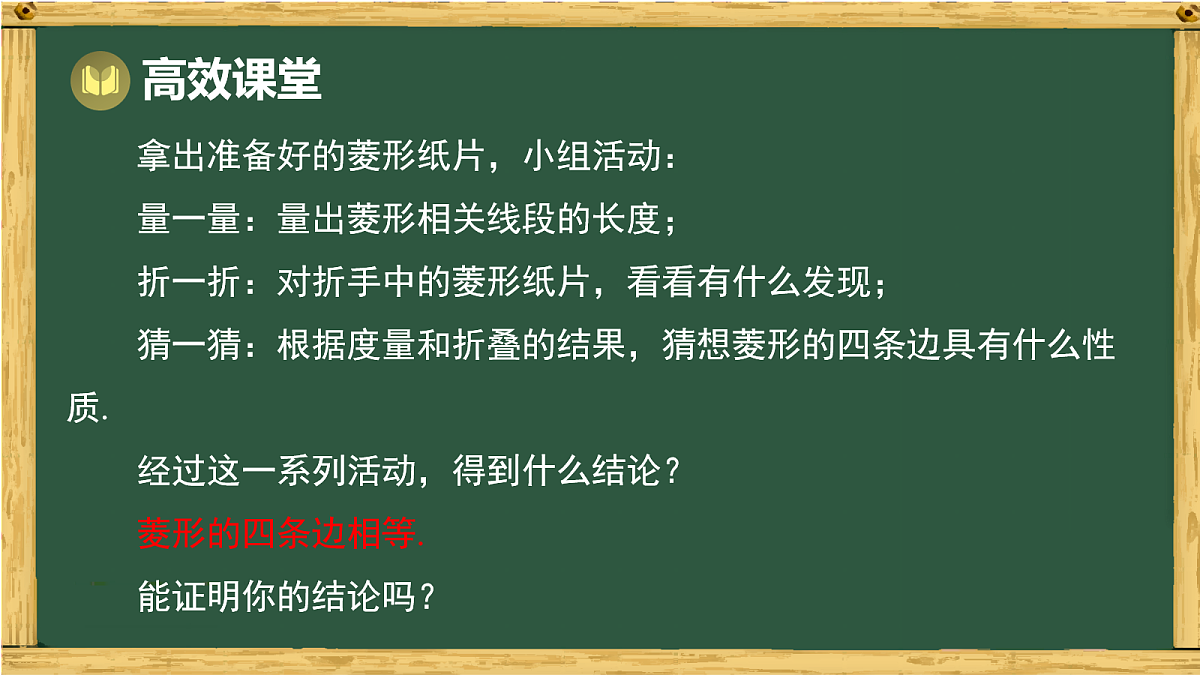 高效课堂

拿出准备好的菱形纸片，小组活动：

量一量：量出菱形相关线段的长度；

折一折：对折手中的菱形纸片，看看有什么发现；

猜一猜：根据度量和折叠的结果，猜想菱形的四条边具有什么性质.

经过这一系列活动，得到什么结论？

菱形的四条边相等.

能证明你的结论吗？